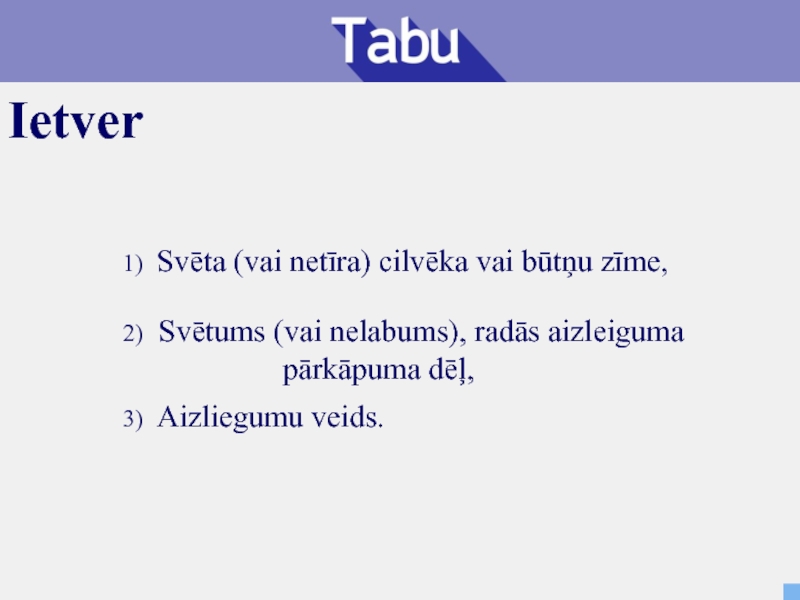 Tabu

Ietver

1) Svēta (vai netīra) cilvēka vai būtņu zīme,

2) Svētums (vai nelabums), radās aizleiguma pārkāpuma dēļ,

3) Aizliegumu veids.